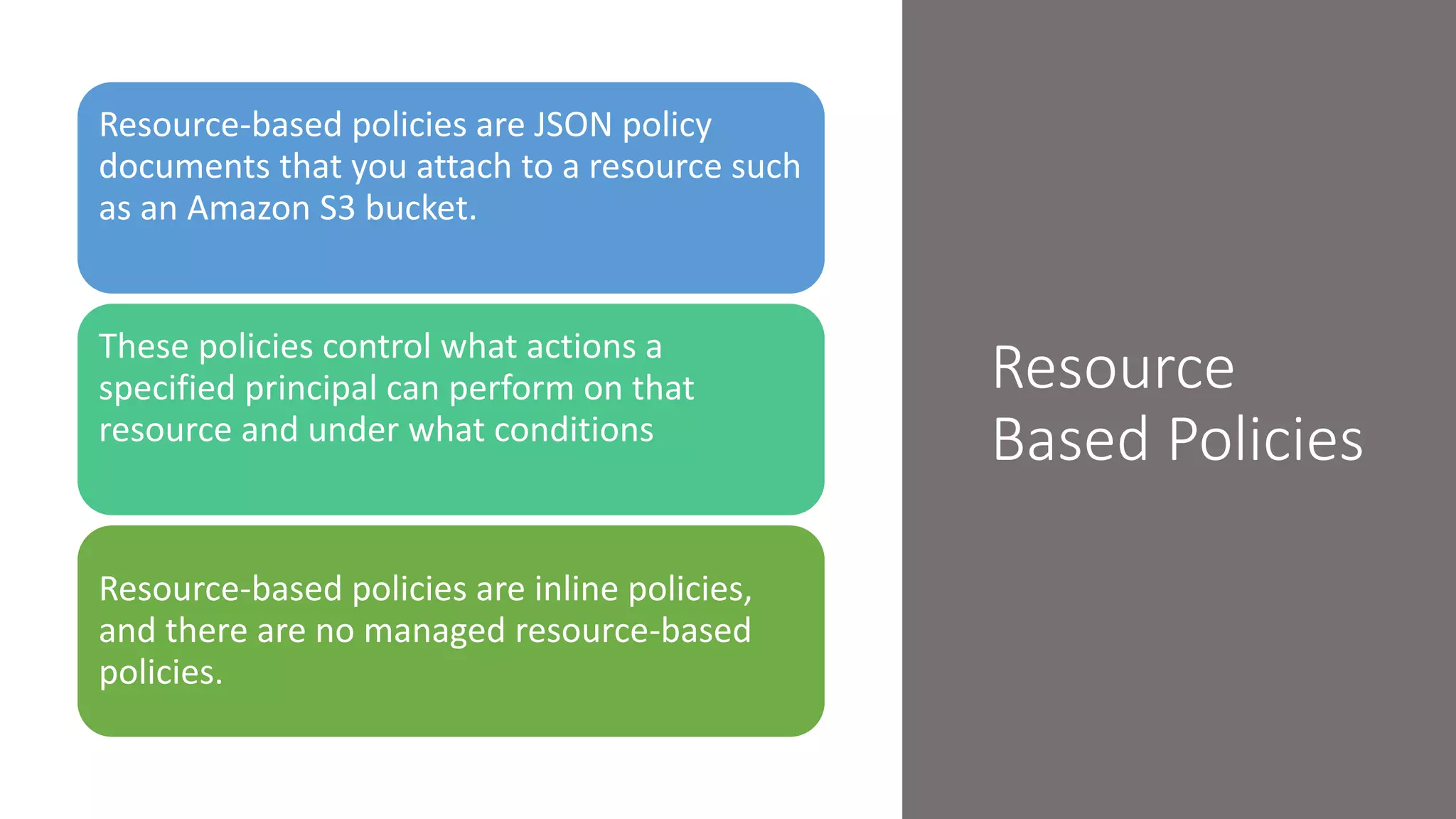 Resource-based policies are JSON policy documents that you attach to a resource such as an Amazon S3 bucket.

These policies control what actions a specified principal can perform on that resource and under what conditions

Resource-based policies are inline policies, and there are no managed resource-based policies.

Resource Based Policies